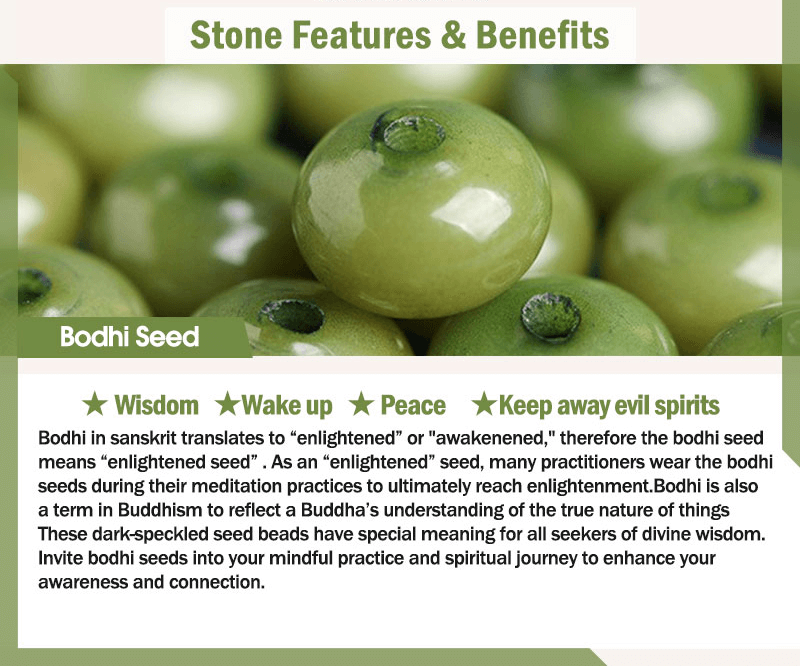 Stone Features & Benefits

Bodhi Seed

★ Wisdom ★Wake up ★ Peace ★Keep away evil spirits

Bodhi in sanskrit translates to “enlightened” or "awakenened," therefore the bodhi seed means “enlightened seed” . As an “enlightened” seed, many practitioners wear the bodhi seeds during their meditation practices to ultimately reach enlightenment.Bodhi is also a term in Buddhism to reflect a Buddha’s understanding of the true nature of things These dark-speckled seed beads have special meaning for all seekers of divine wisdom. Invite bodhi seeds into your mindful practice and spiritual journey to enhance your awareness and connection.